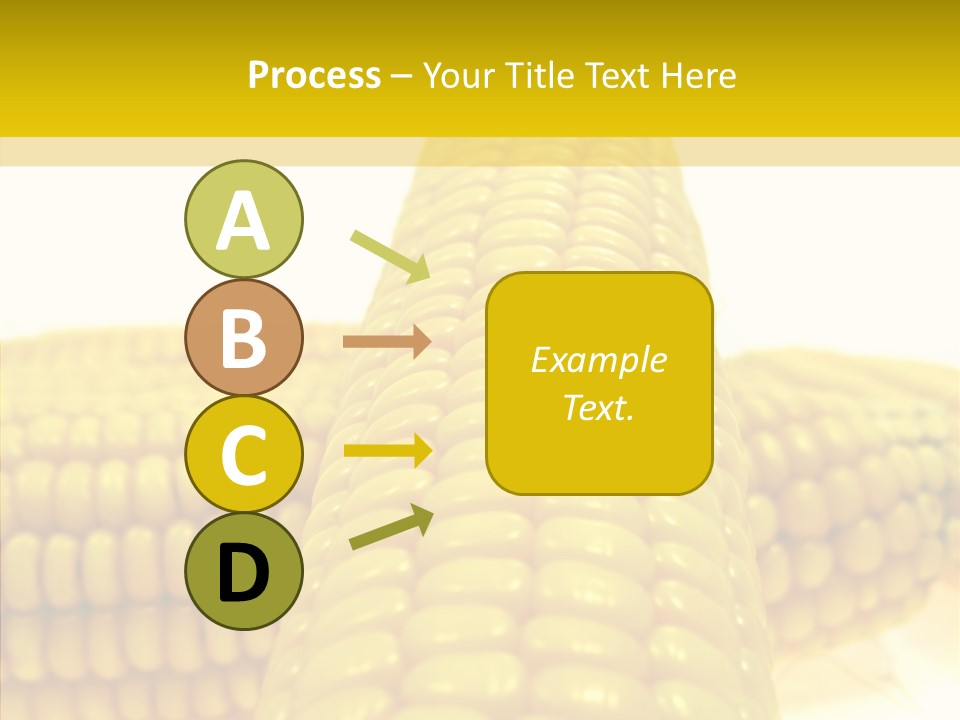 Process – Your Title Text Here

A

B

C

D

Example Text.